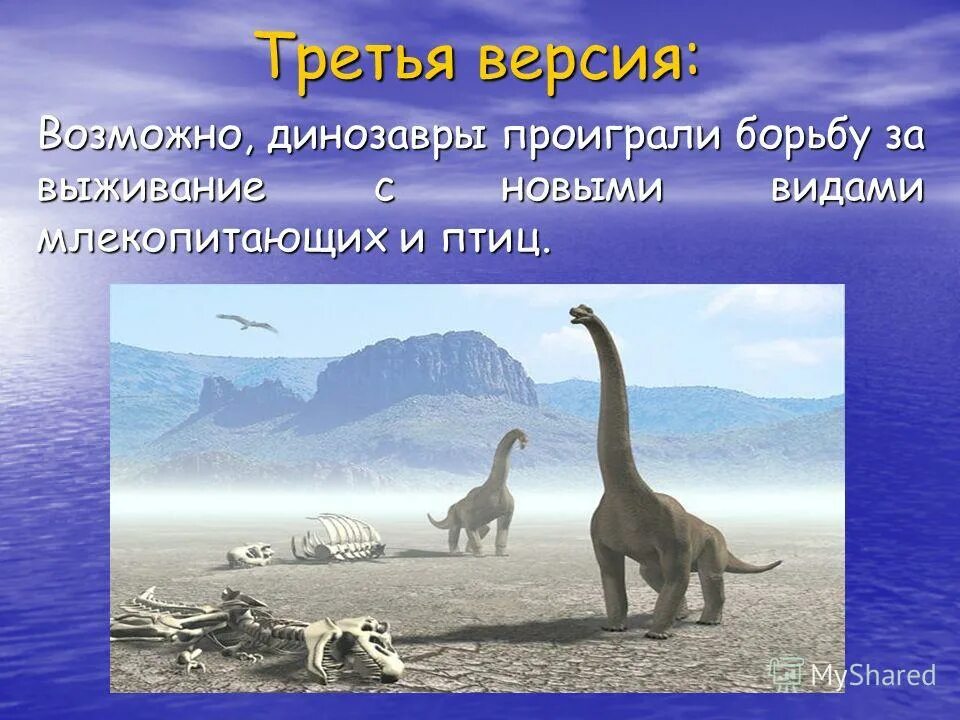 Третья версия:

Возможно, динозавры проиграли борьбу за выживание с новыми видами млекопитающих и птиц.

MyShared